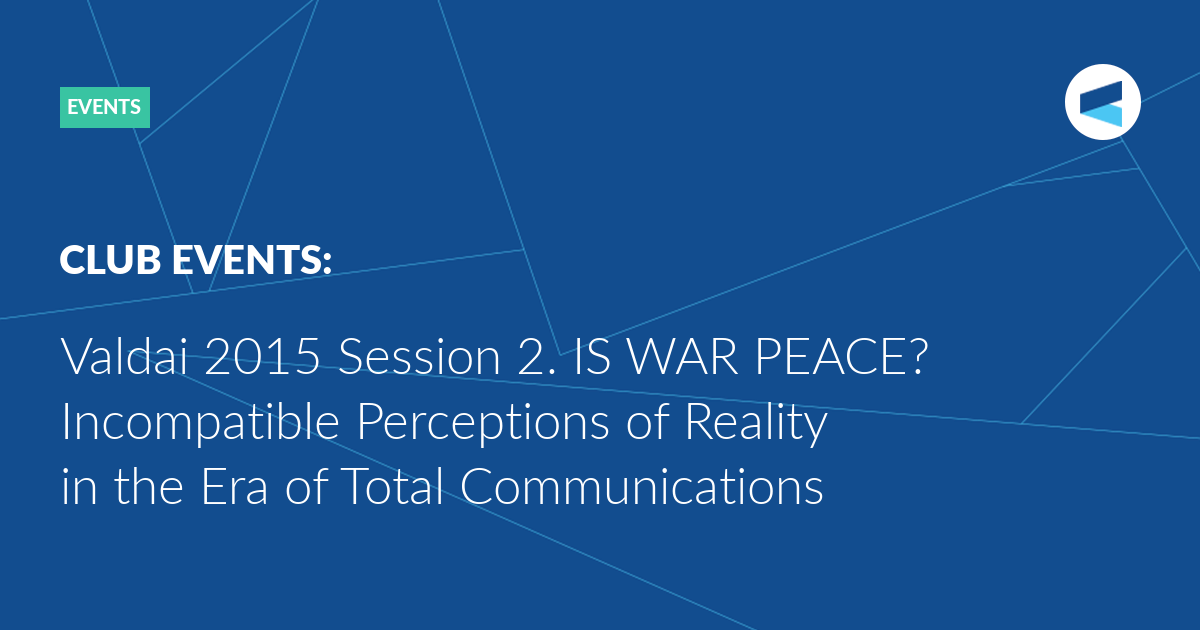 EVENTS

CLUB EVENTS:

Valdai 2015 Session 2. IS WAR PEACE? Incompatible Perceptions of Reality in the Era of Total Communications